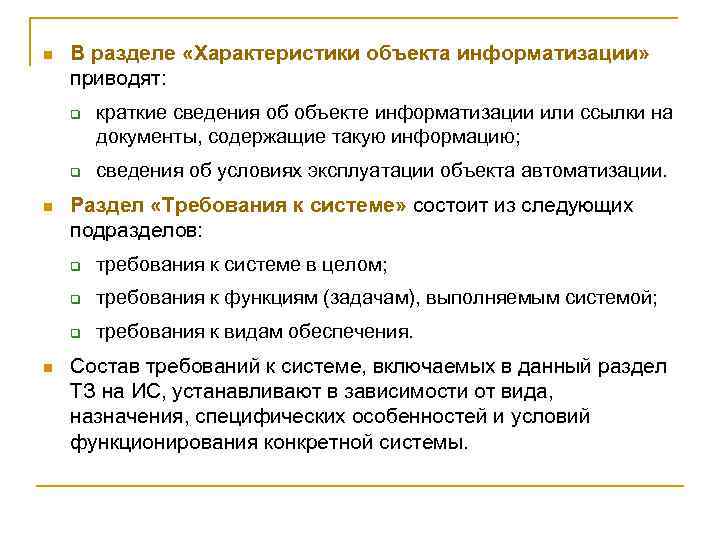 В разделе «Характеристики объекта информатизации» приводят:

краткие сведения об объекте информатизации или ссылки на документы, содержащие такую информацию;

сведения об условиях эксплуатации объекта автоматизации.

Раздел «Требования к системе» состоит из следующих подразделов:

требования к системе в целом;

требования к функциям (задачам), выполняемым системой;

требования к видам обеспечения.

Состав требований к системе, включаемых в данный раздел ТЗ на ИС, устанавливают в зависимости от вида, назначения, специфических особенностей и условий функционирования конкретной системы.